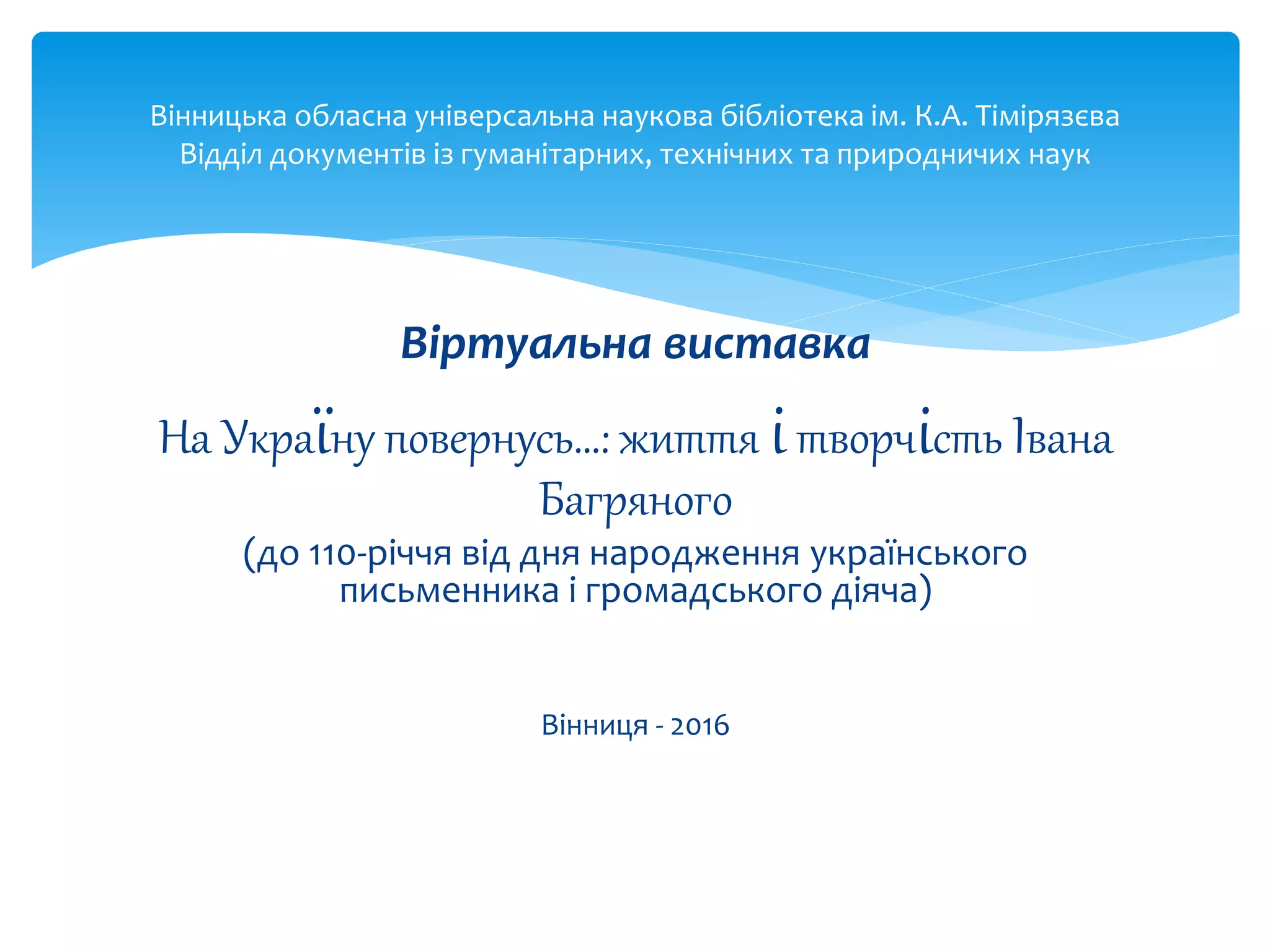 Вінницька обласна універсальна наукова бібліотека ім. К.А. Тімірязєва
Відділ документів із гуманітарних, технічних та природничих наук

Віртуальна виставка

На Україну повернусь…: життя і творчість Івана Багряного
(до 110-річчя від дня народження українського письменника і громадського діяча)

Вінниця - 2016